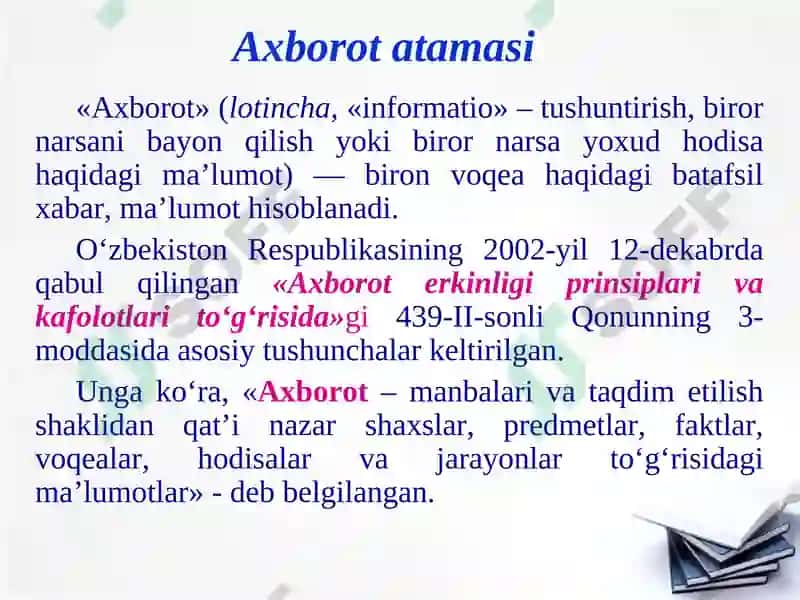 Axborot atamasi

«Axborot» (lotincha, «informatio» – tushuntirish, biror narsani bayon qilish yoki biror narsa yoxud hodisa haqidagi ma’lumot) — biron voqea haqidagi batafsil xabar, ma’lumot hisoblanadi.

O‘zbekiston Respublikasining 2002-yil 12-dekabrda qabul qilingan «Axborot erkinligi prinsiplari va kafolotlari to‘g‘risida»gi 439-II-sonli Qonunning 3-moddasida asosiy tushunchalar keltirilgan.

Unga ko‘ra, «Axborot – manbalari va taqdim etilish shaklidan qat’i nazar shaxslar, predmetlar, faktlar, voqealar, hodisalar va jarayonlar to‘g‘risidagi ma’lumotlar» - deb belgilangan.